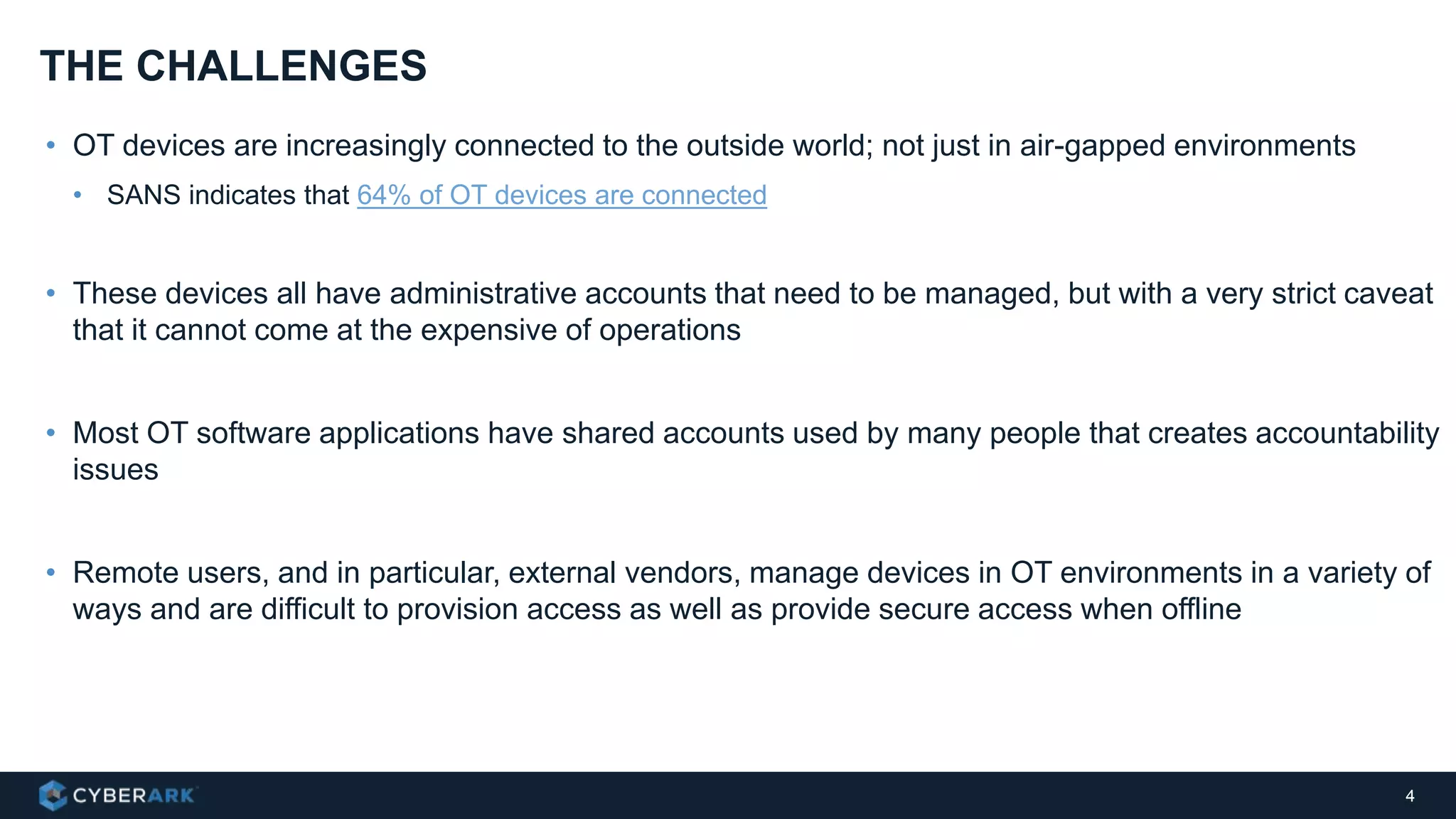 THE CHALLENGES

• OT devices are increasingly connected to the outside world; not just in air-gapped environments

• SANS indicates that 64% of OT devices are connected

• These devices all have administrative accounts that need to be managed, but with a very strict caveat that it cannot come at the expensive of operations

• Most OT software applications have shared accounts used by many people that creates accountability issues

• Remote users, and in particular, external vendors, manage devices in OT environments in a variety of ways and are difficult to provision access as well as provide secure access when offline

CYBERARK

4